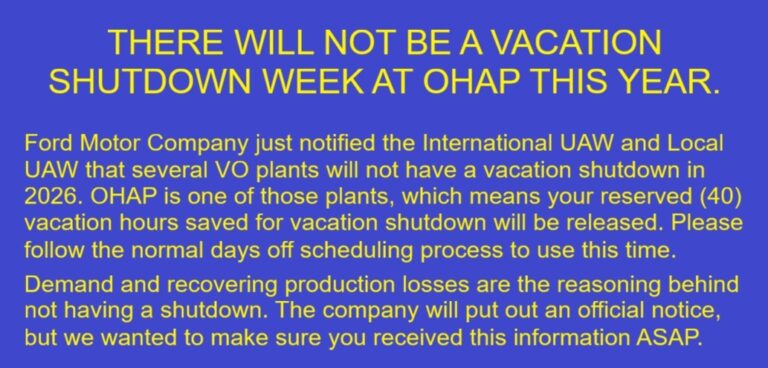 THERE WILL NOT BE A VACATION SHUTDOWN WEEK AT OHAP THIS YEAR.

Ford Motor Company just notified the International UAW and Local UAW that several VO plants will not have a vacation shutdown in 2026. OHAP is one of those plants, which means your reserved (40) vacation hours saved for vacation shutdown will be released. Please follow the normal days off scheduling process to use this time.

Demand and recovering production losses are the reasoning behind not having a shutdown. The company will put out an official notice, but we wanted to make sure you received this information ASAP.